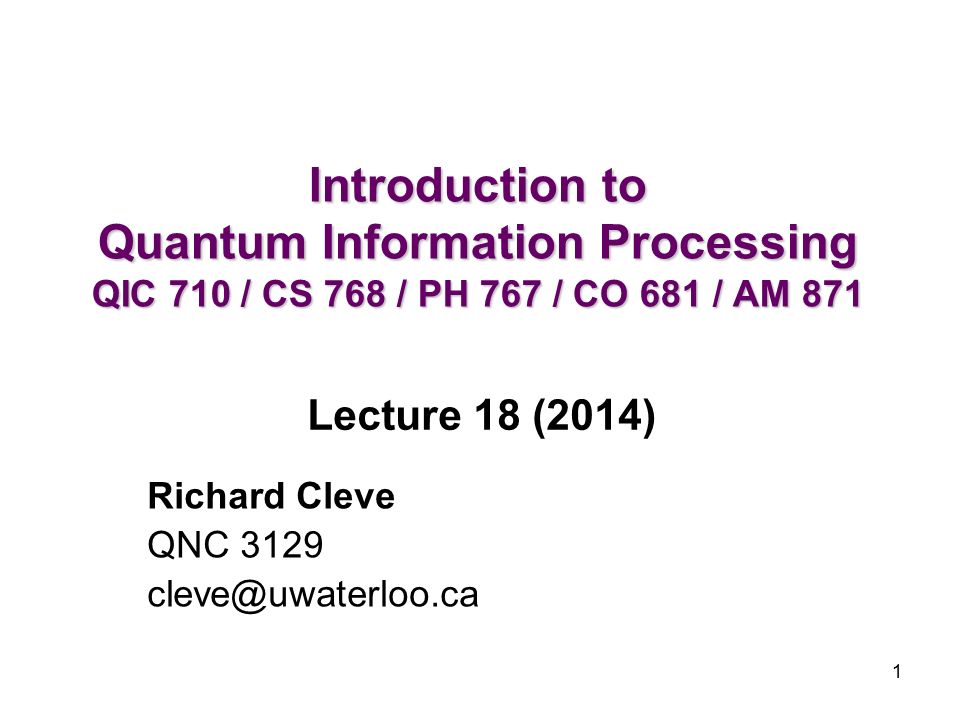 Introduction to
Quantum Information Processing
QIC 710 / CS 768 / PH 767 / CO 681 / AM 871

Lecture 18 (2014)

Richard Cleve
QNC 3129
cleve@uwaterloo.ca

1